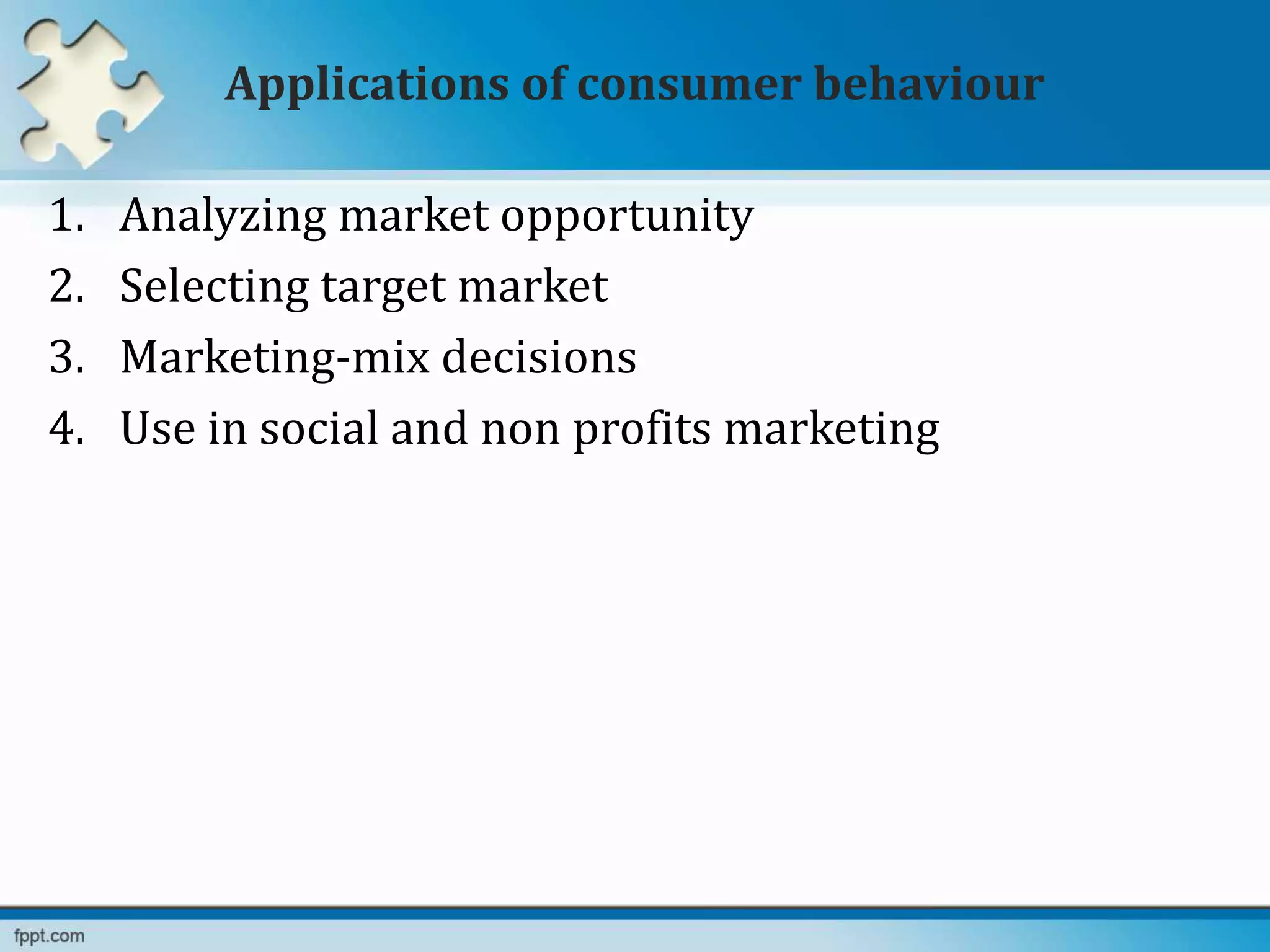 Applications of consumer behaviour

1. Analyzing market opportunity
2. Selecting target market
3. Marketing-mix decisions
4. Use in social and non profits marketing

fppt.com